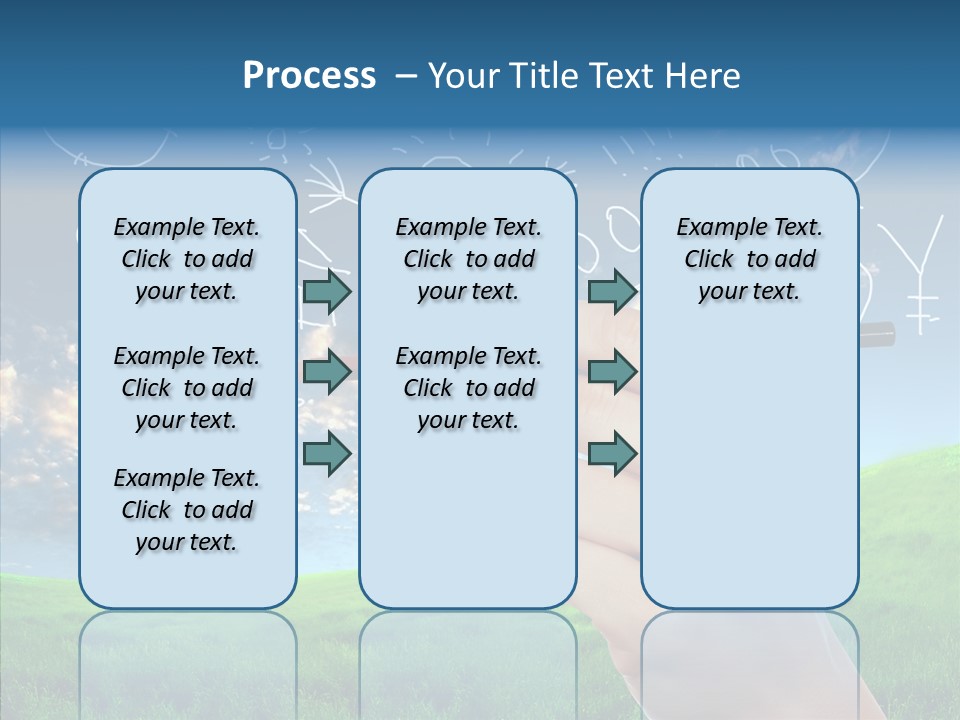 Process – Your Title Text Here

Example Text. Click to add your text.

Example Text. Click to add your text.

Example Text. Click to add your text.

Example Text. Click to add your text.

Example Text. Click to add your text.

Example Text. Click to add your text.